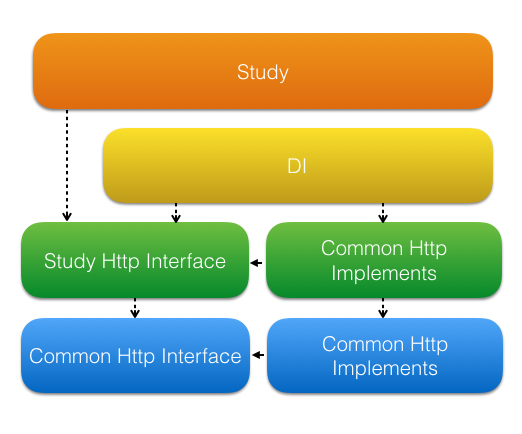 Study

DI

Study Http Interface

Common Http Implements

Common Http Interface

Common Http Implements